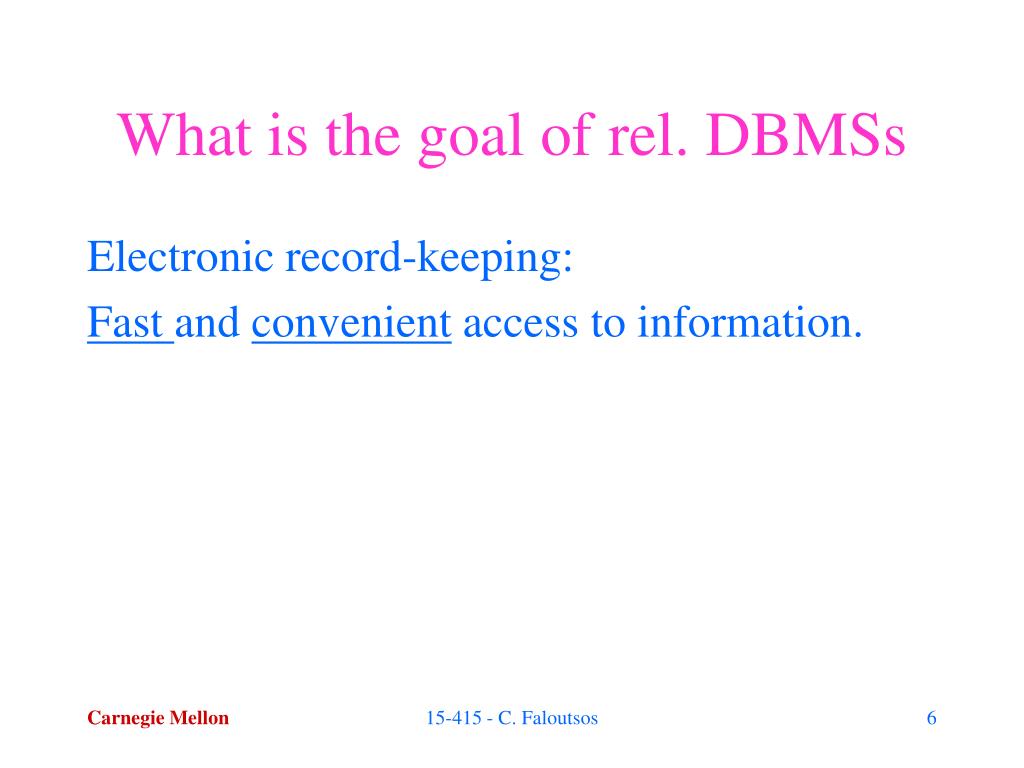 What is the goal of rel. DBMSs

Electronic record-keeping:

Fast and convenient access to information.

Carnegie Mellon

15-415 - C. Faloutsos

6